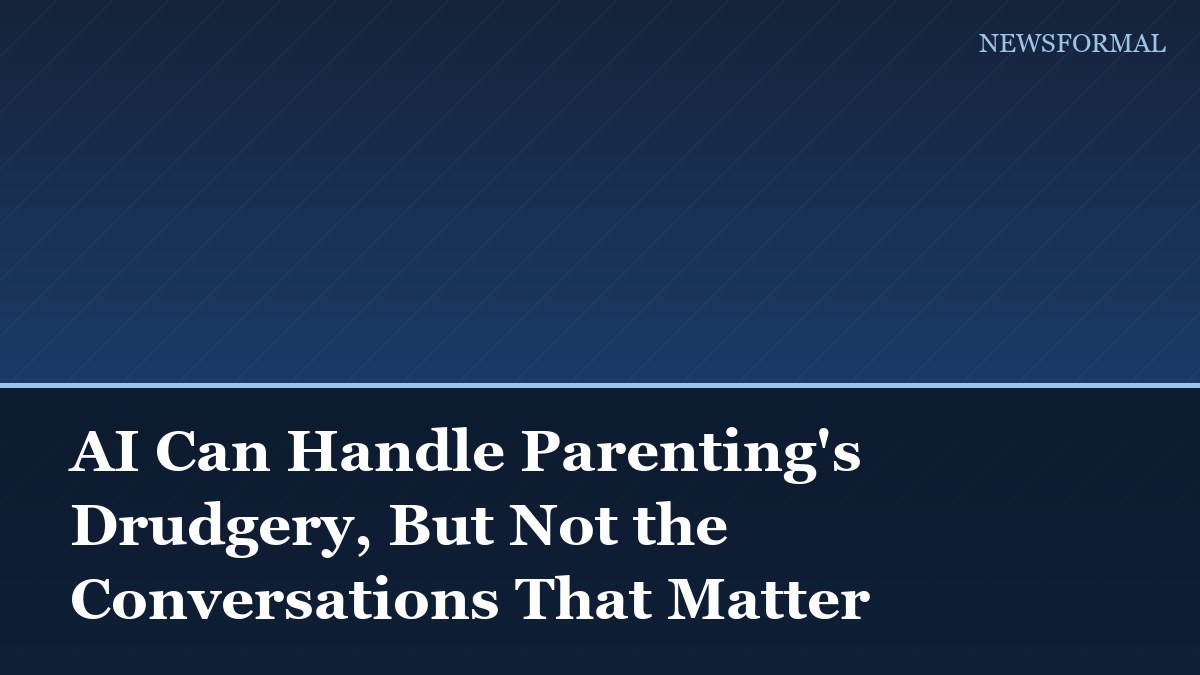 NEWSFORMAL

AI Can Handle Parenting's Drudgery, But Not the Conversations That Matter